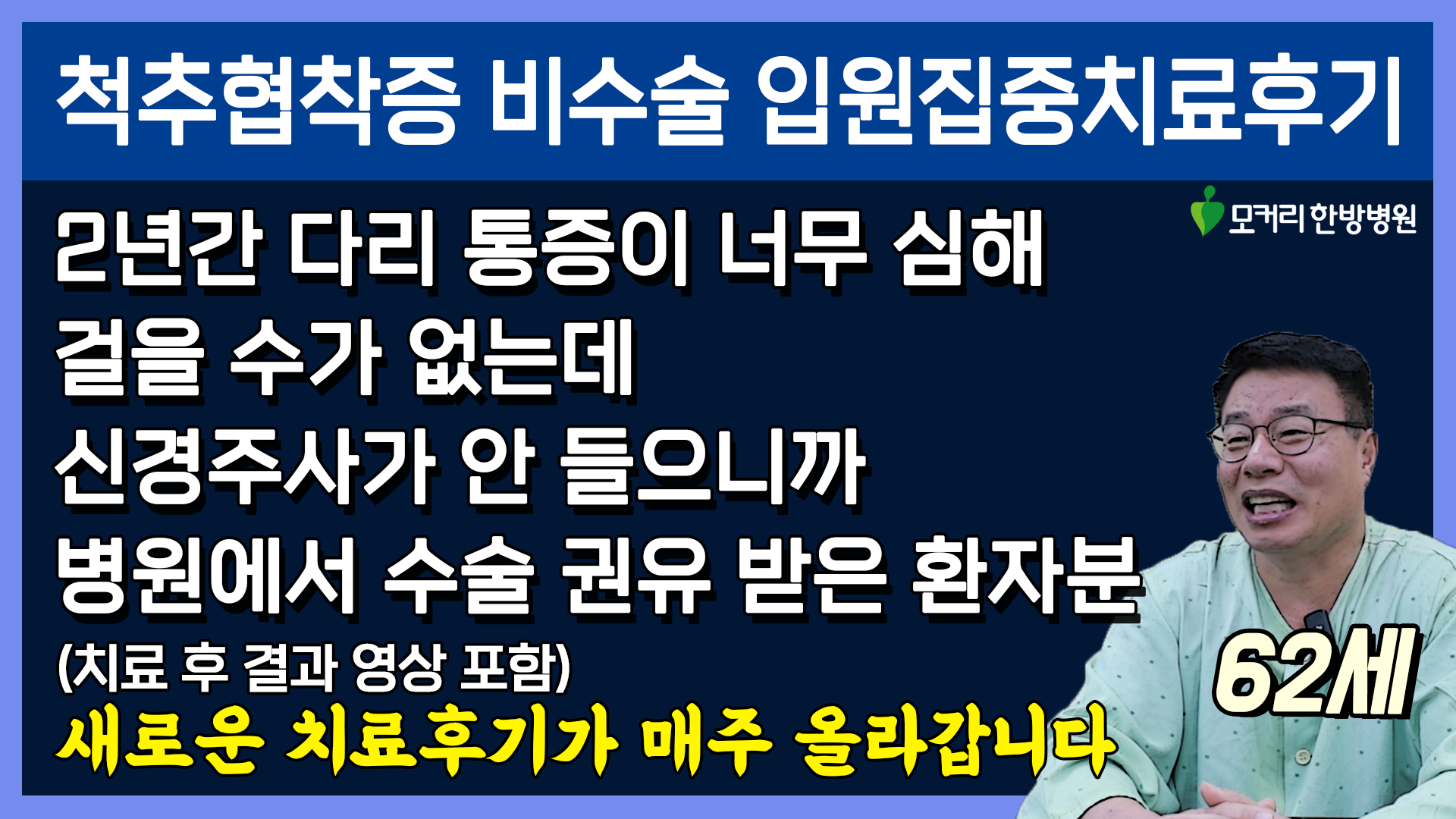 척추협착증 비수술 입원집중치료후기

모커리 한방병원

2년간 다리 통증이 너무 심해
걸을 수가 없는데
신경주사가 안 들으니까
병원에서 수술 권유 받은 환자분

(치료 후 결과 영상 포함)

62세

새로운 치료후기가 매주 올라갑니다